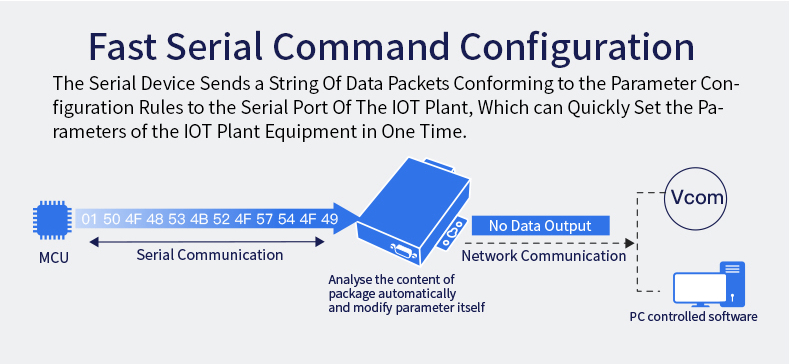 Fast Serial Command Configuration

The Serial Device Sends a String Of Data Packets Conforming to the Parameter Configuration Rules to the Serial Port Of The IOT Plant, Which can Quickly Set the Parameters of the IOT Plant Equipment in One Time.

01 50 4F 48 53 4B 52 4F 57 54 4F 49

MCU

Serial Communication

Analyse the content of package automatically and modify parameter itself

No Data Output

Network Communication

Vcom

PC controlled software